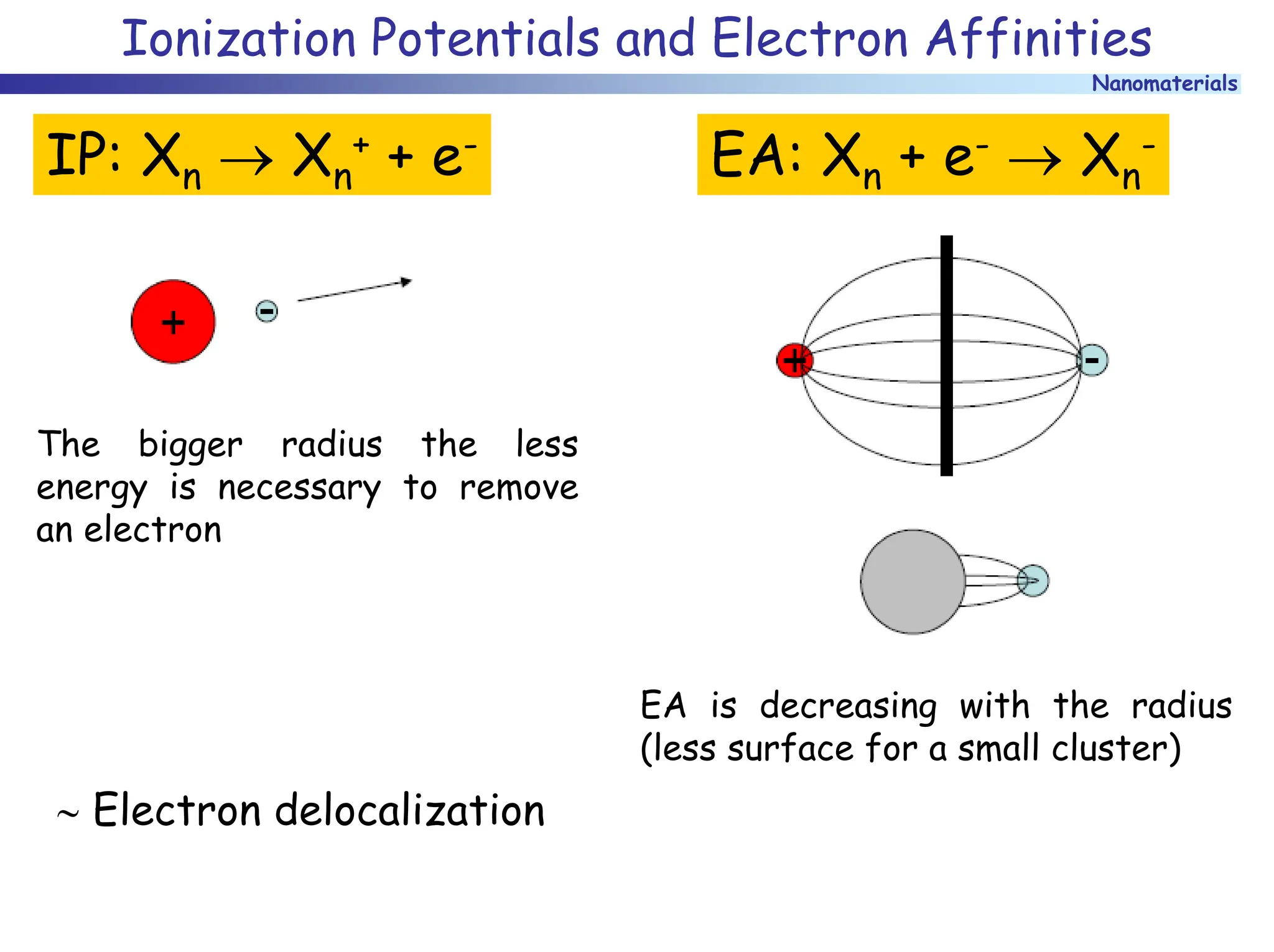 Ionization Potentials and Electron Affinities

Nanomaterials

IP: $X_n \rightarrow X_n^+ + e^-$

EA: $X_n + e^- \rightarrow X_n^-$

+

-

+

-

-

The bigger radius the less energy is necessary to remove an electron

EA is decreasing with the radius (less surface for a small cluster)

~ Electron delocalization